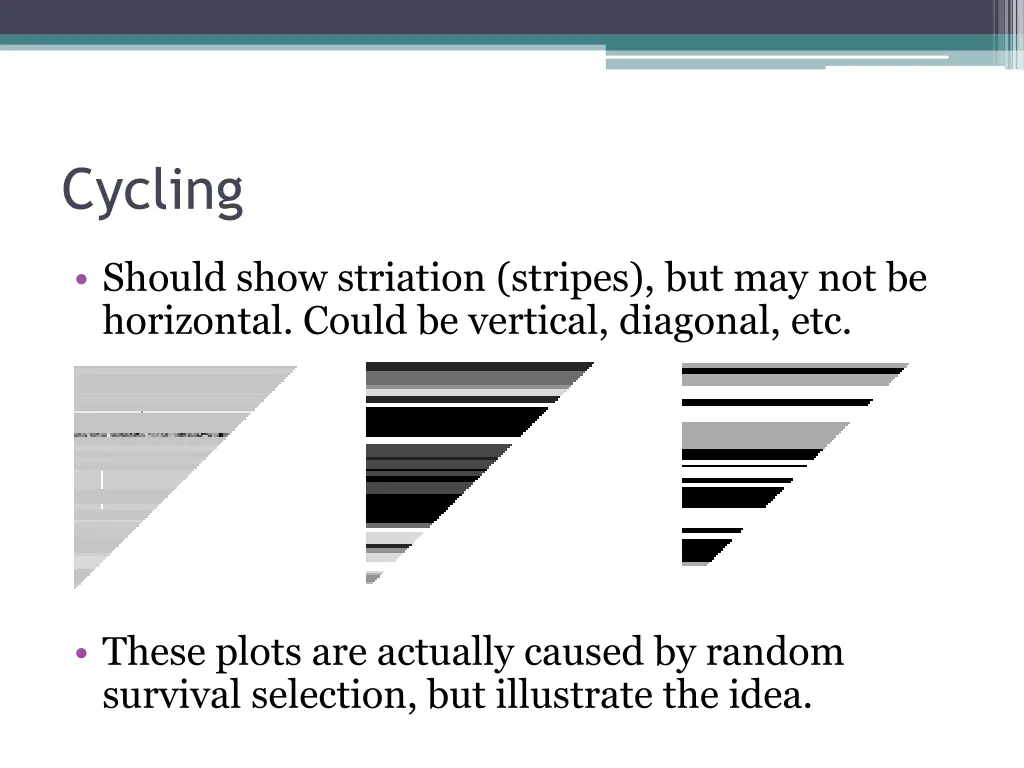 Cycling

• Should show striation (stripes), but may not be horizontal. Could be vertical, diagonal, etc.

• These plots are actually caused by random survival selection, but illustrate the idea.